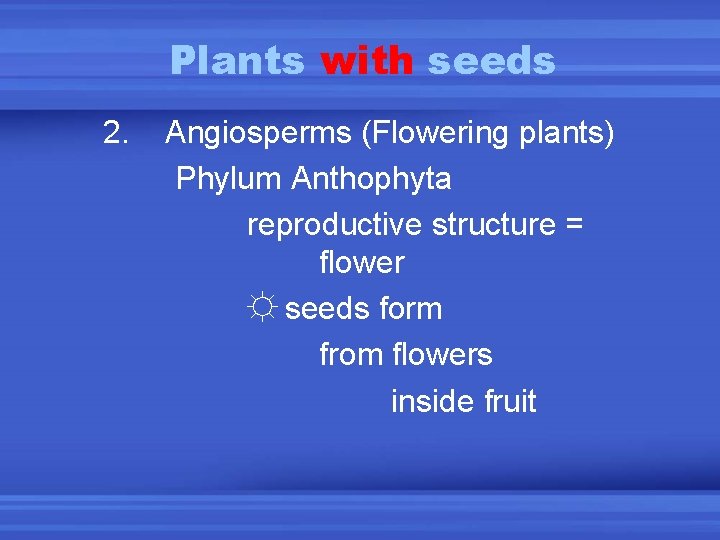 Plants with seeds

2. Angiosperms (Flowering plants)

Phylum Anthophyta

reproductive structure = flower

☼ seeds form

from flowers

inside fruit